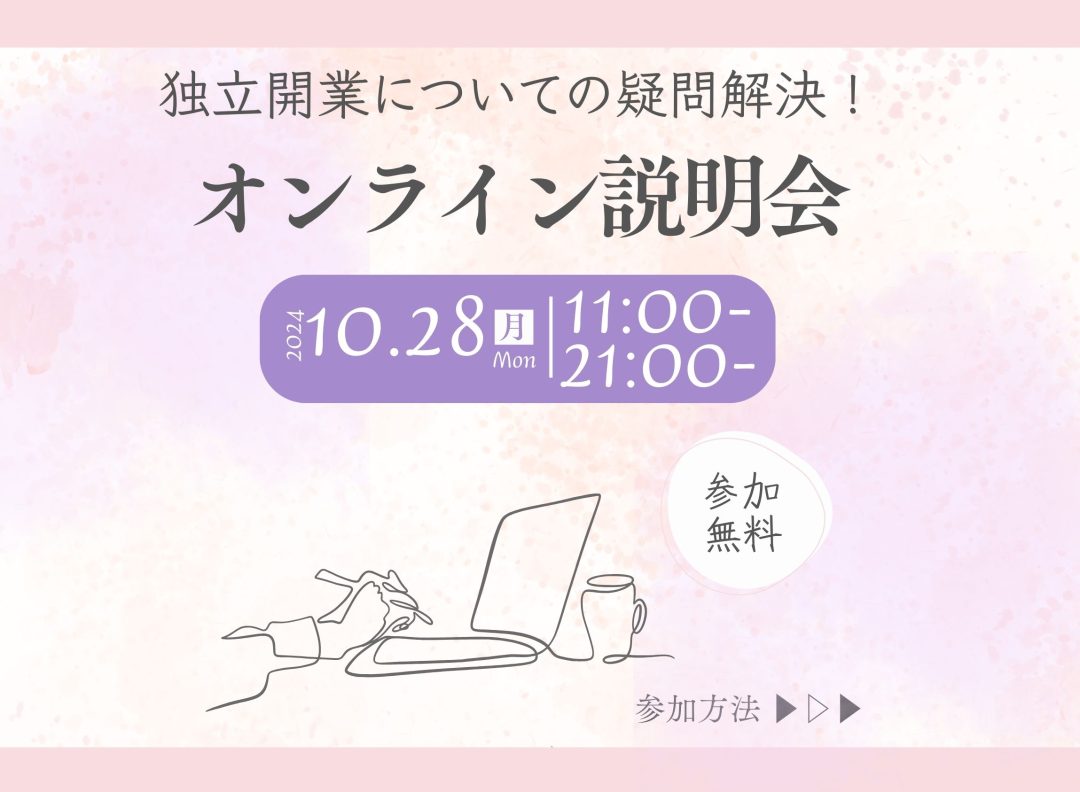 独立開業についての疑問解決！

オンライン説明会

2024 10.28 月 Mon 11:00- 21:00-

参加無料

参加方法 ▶▷▶